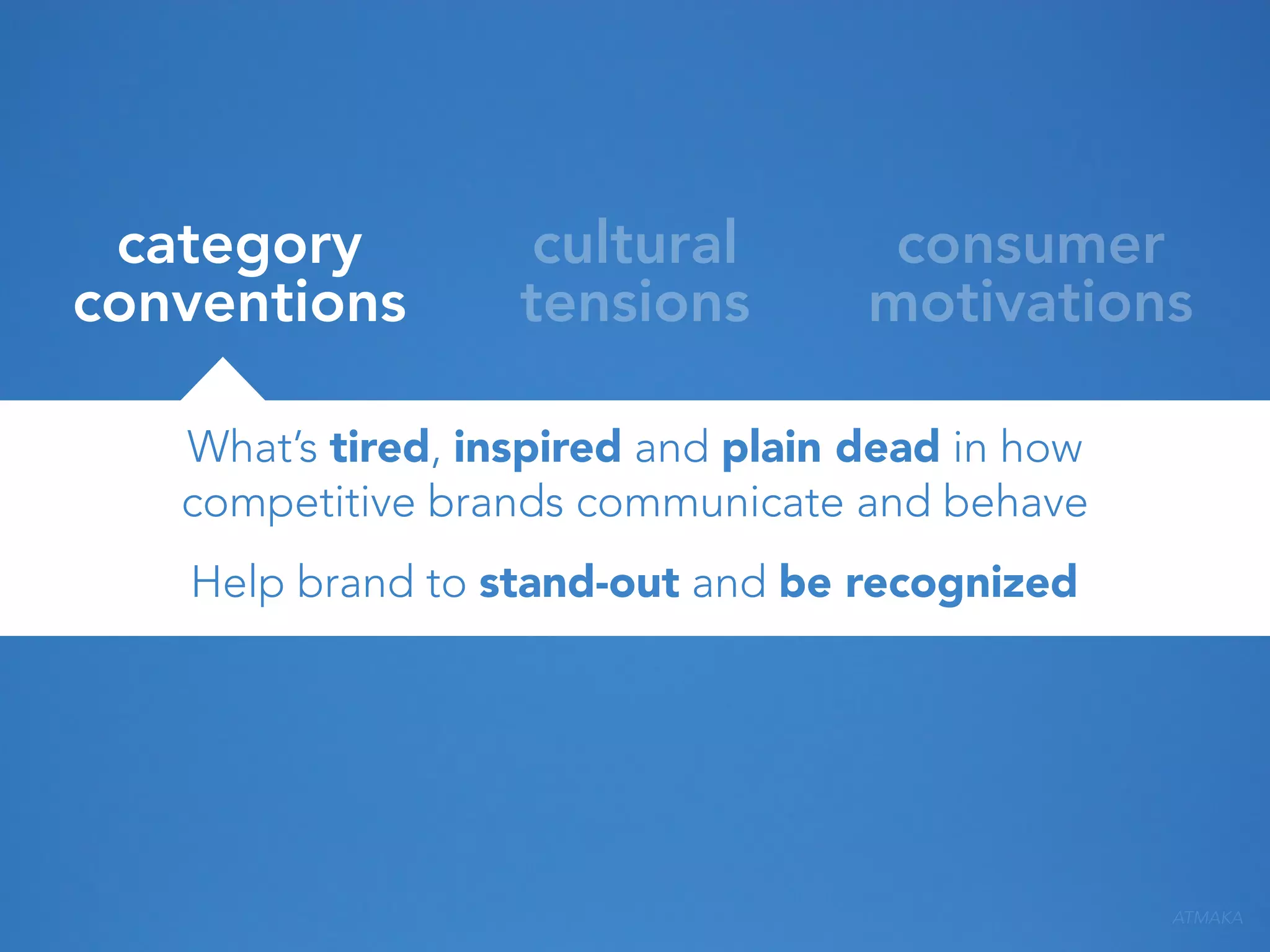 category conventions

cultural tensions

consumer motivations

What's tired, inspired and plain dead in how competitive brands communicate and behave

Help brand to stand-out and be recognized

ATMAKA